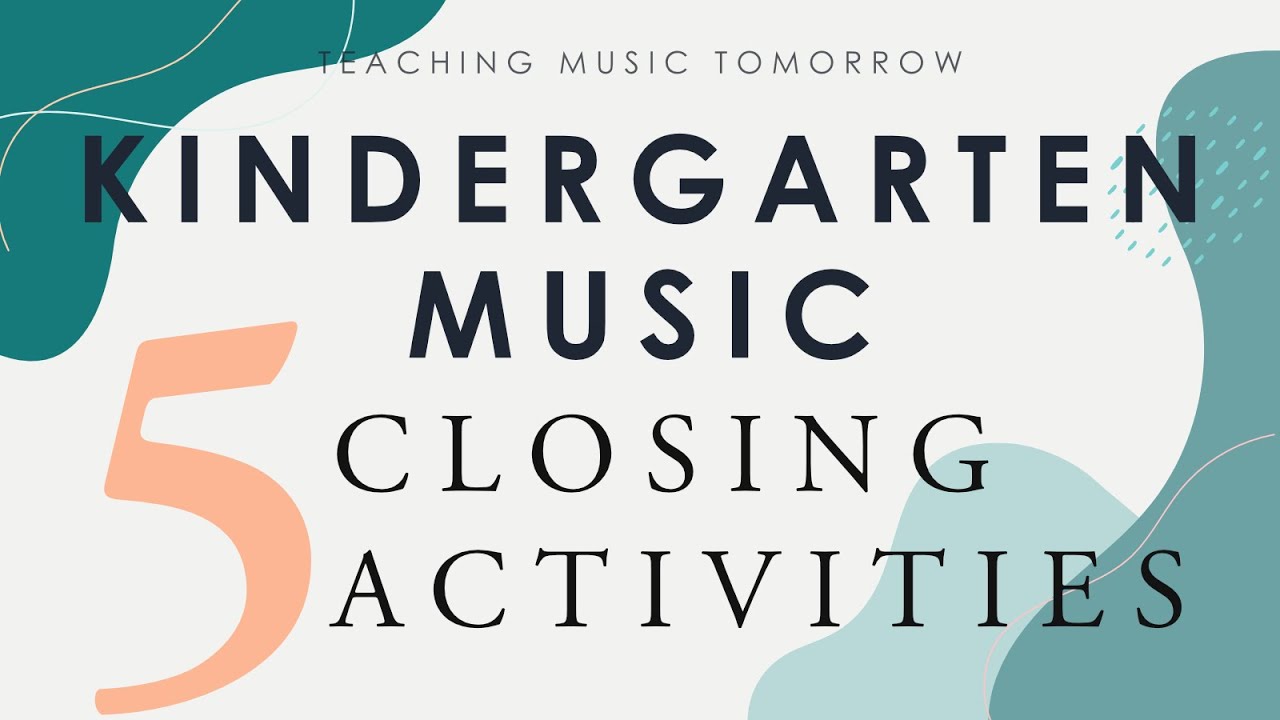 TEACHING MUSIC TOMORROW

KINDERGARTEN MUSIC

5 CLOSING ACTIVITIES